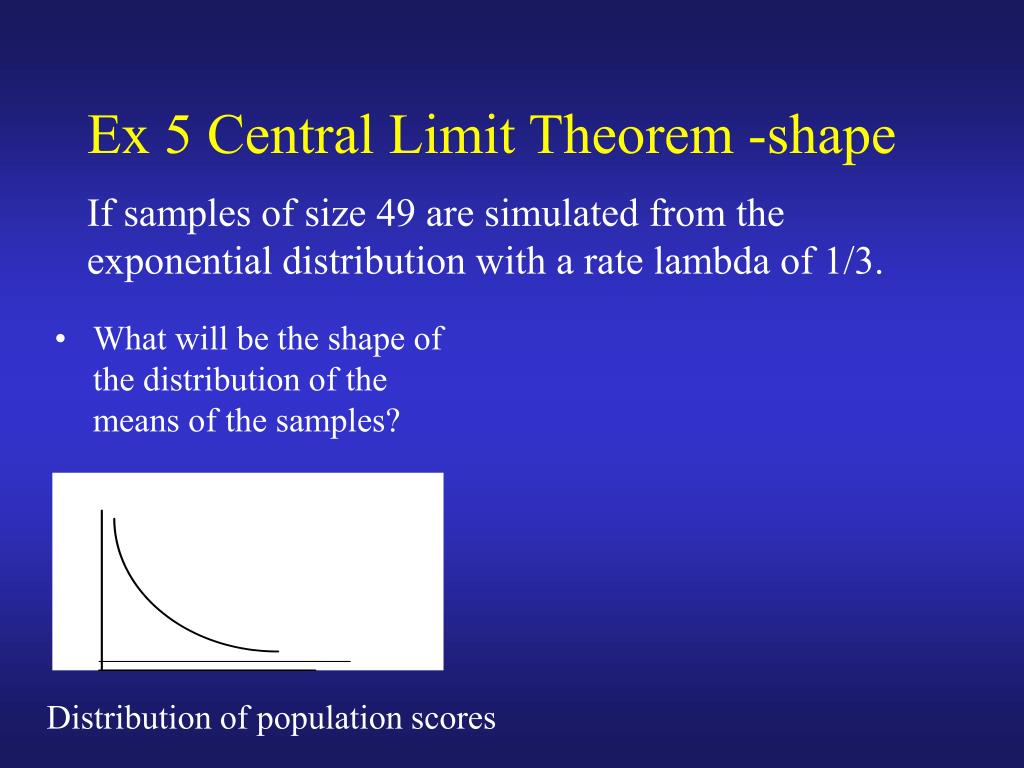 Ex 5 Central Limit Theorem -shape

If samples of size 49 are simulated from the exponential distribution with a rate lambda of 1/3.

• What will be the shape of the distribution of the means of the samples?

Distribution of population scores